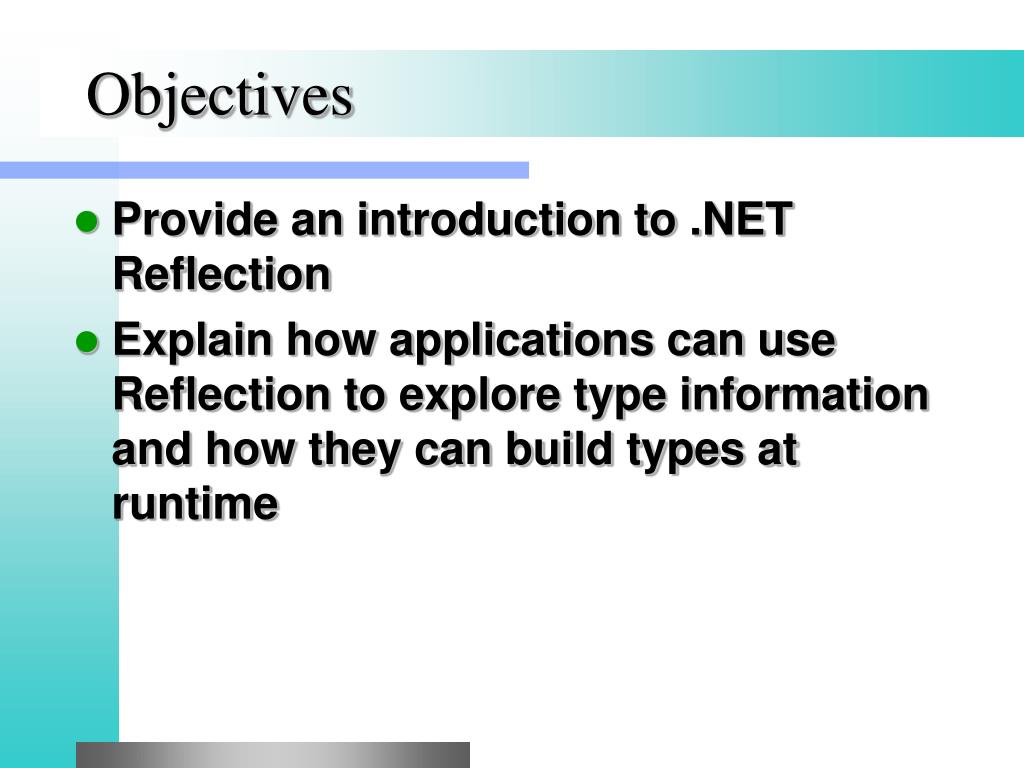 Objectives

- Provide an introduction to .NET Reflection
- Explain how applications can use Reflection to explore type information and how they can build types at runtime